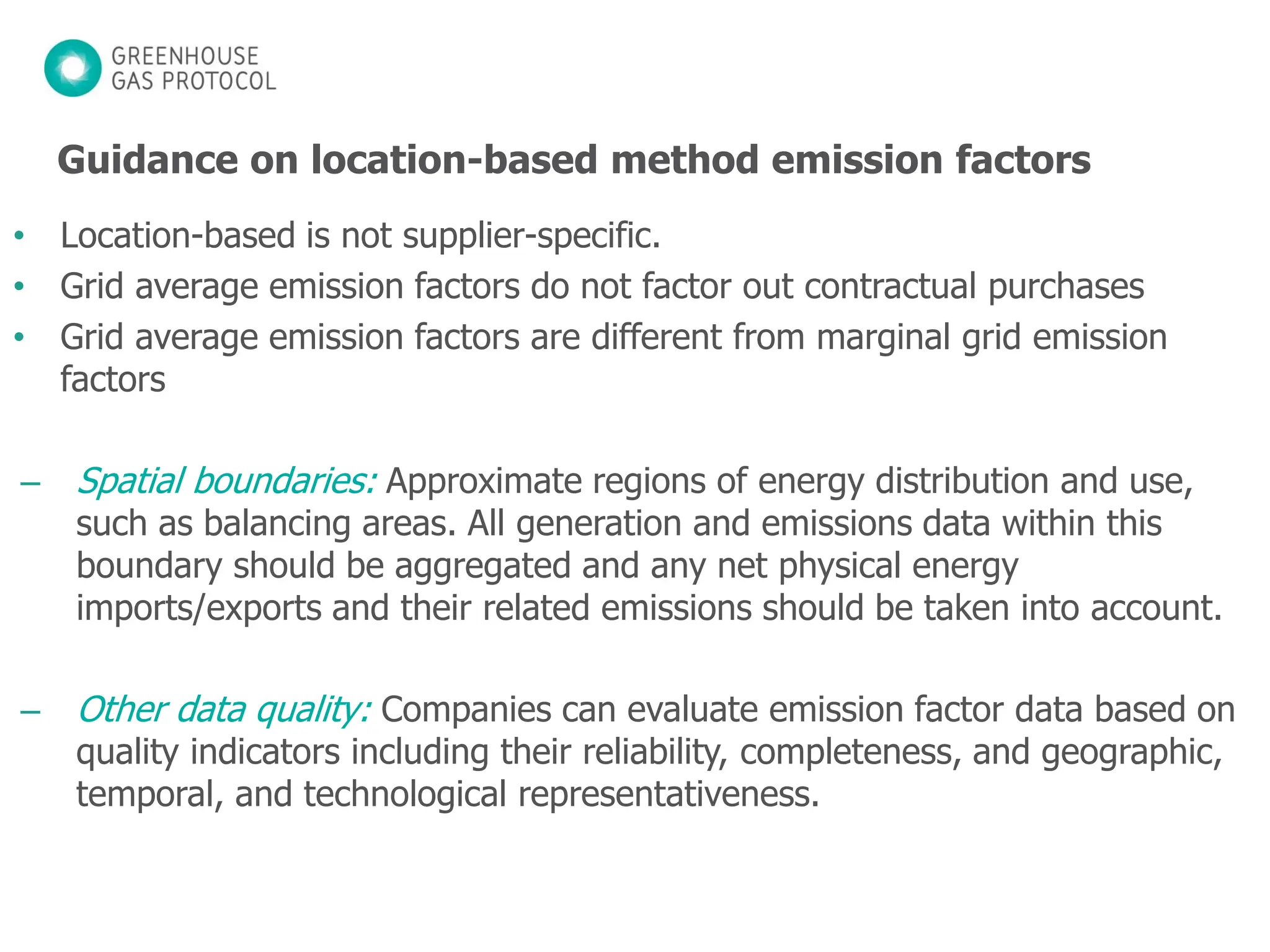 GREENHOUSE GAS PROTOCOL

Guidance on location-based method emission factors

• Location-based is not supplier-specific.
• Grid average emission factors do not factor out contractual purchases
• Grid average emission factors are different from marginal grid emission factors

– Spatial boundaries: Approximate regions of energy distribution and use, such as balancing areas. All generation and emissions data within this boundary should be aggregated and any net physical energy imports/exports and their related emissions should be taken into account.

– Other data quality: Companies can evaluate emission factor data based on quality indicators including their reliability, completeness, and geographic, temporal, and technological representativeness.